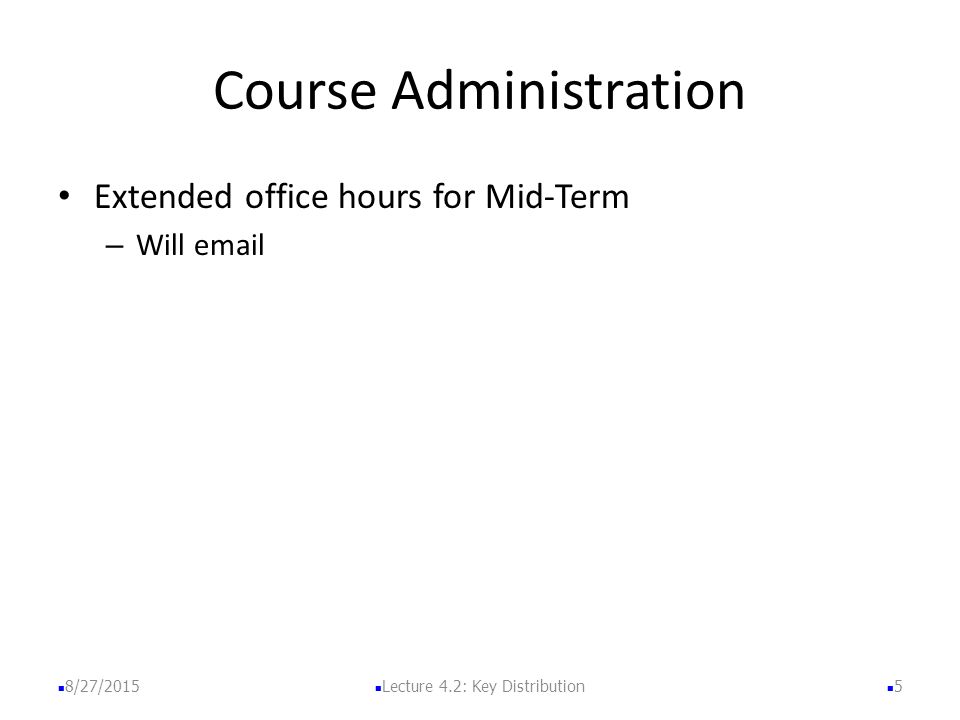 Course Administration

• Extended office hours for Mid-Term
– Will email

8/27/2015

Lecture 4.2: Key Distribution

5